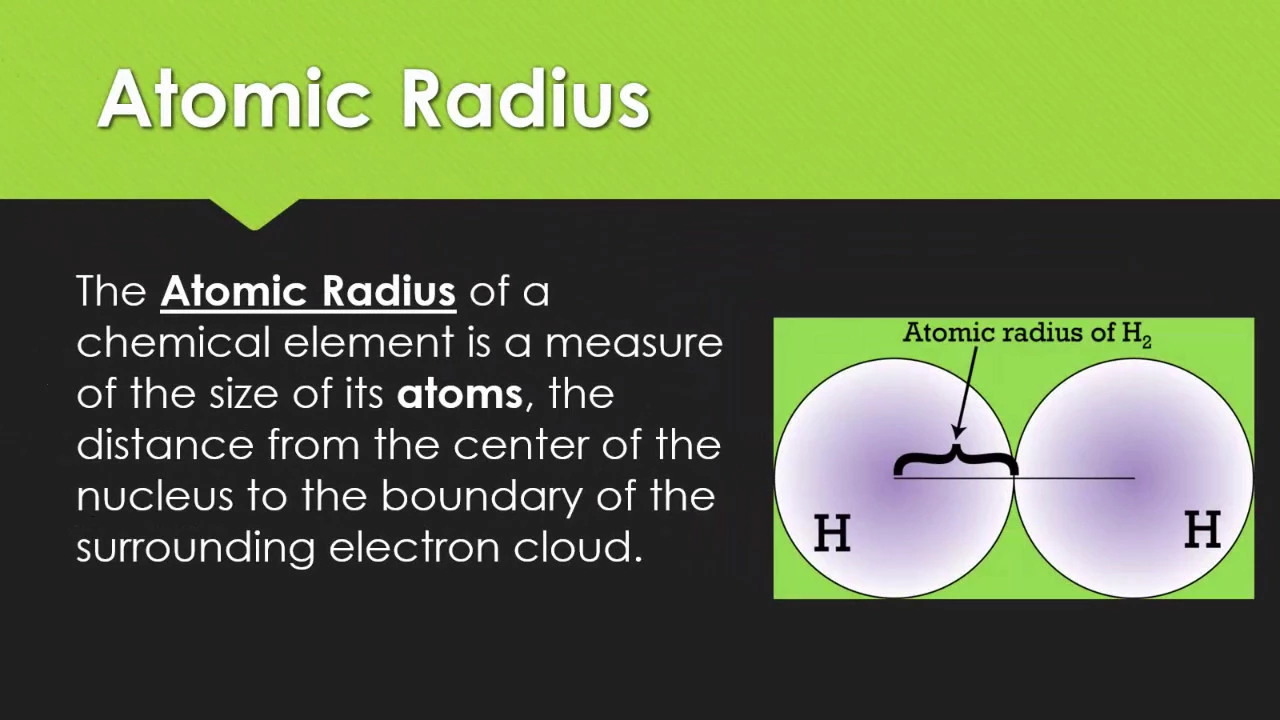 Atomic Radius

The Atomic Radius of a chemical element is a measure of the size of its atoms, the distance from the center of the nucleus to the boundary of the surrounding electron cloud.

Atomic radius of $H_2$

H

H